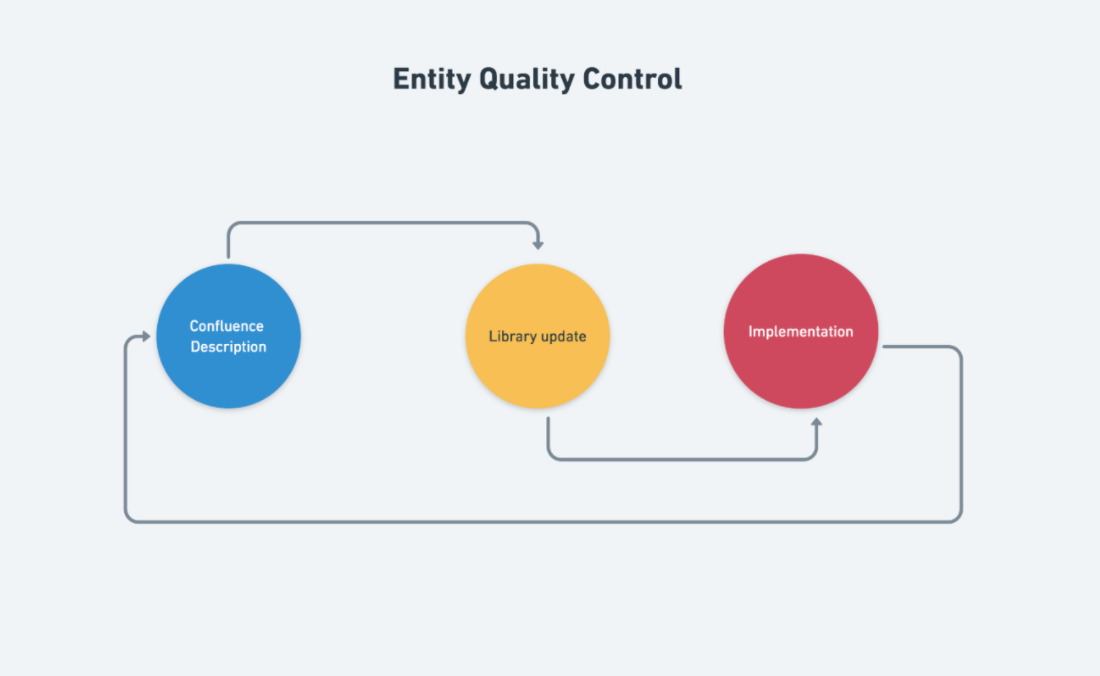 Entity Quality Control

Confluence Description

Library update

Implementation